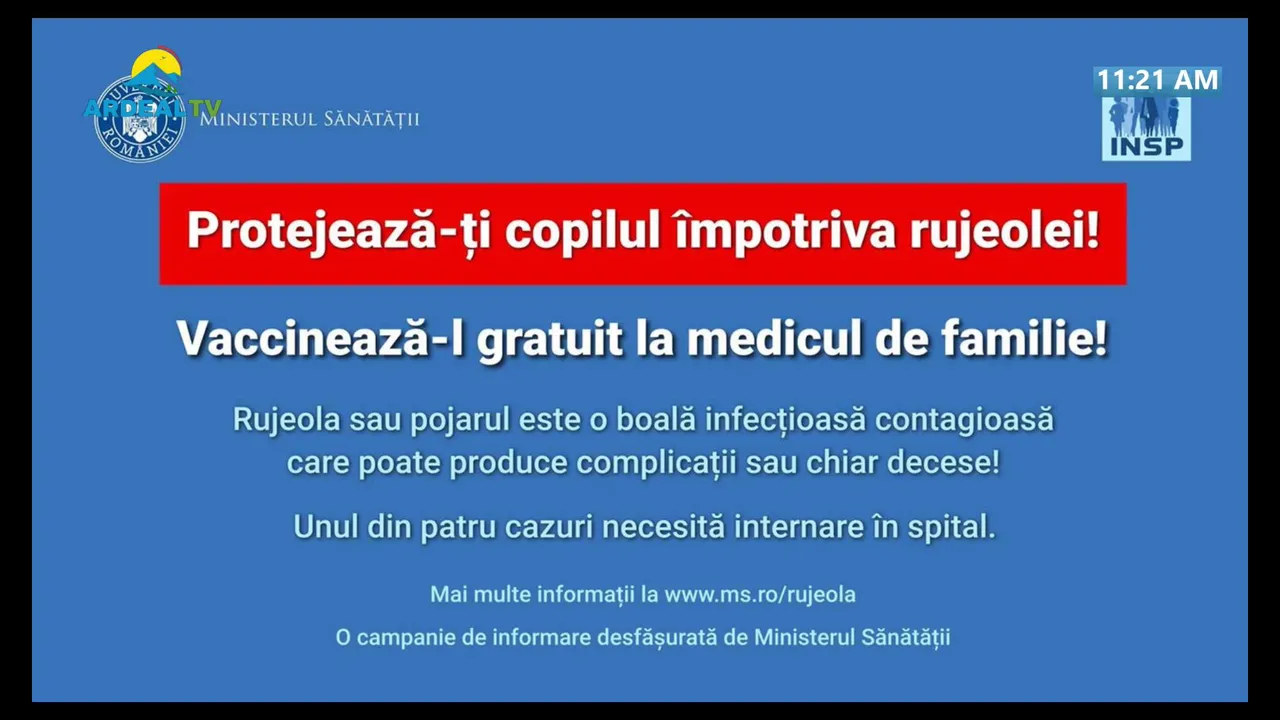 ARDEAL TV
GUVERNUL ROMÂNIEI
MINISTERUL SĂNĂTĂȚII

11:21 AM
INSP

Protejează-ți copilul împotriva rujeolei!

Vaccinează-l gratuit la medicul de familie!

Rujeola sau pojarul este o boală infecțioasă contagioasă care poate produce complicații sau chiar decese!

Unul din patru cazuri necesită internare în spital.

Mai multe informații la www.ms.ro/rujeola

O campanie de informare desfășurată de Ministerul Sănătății